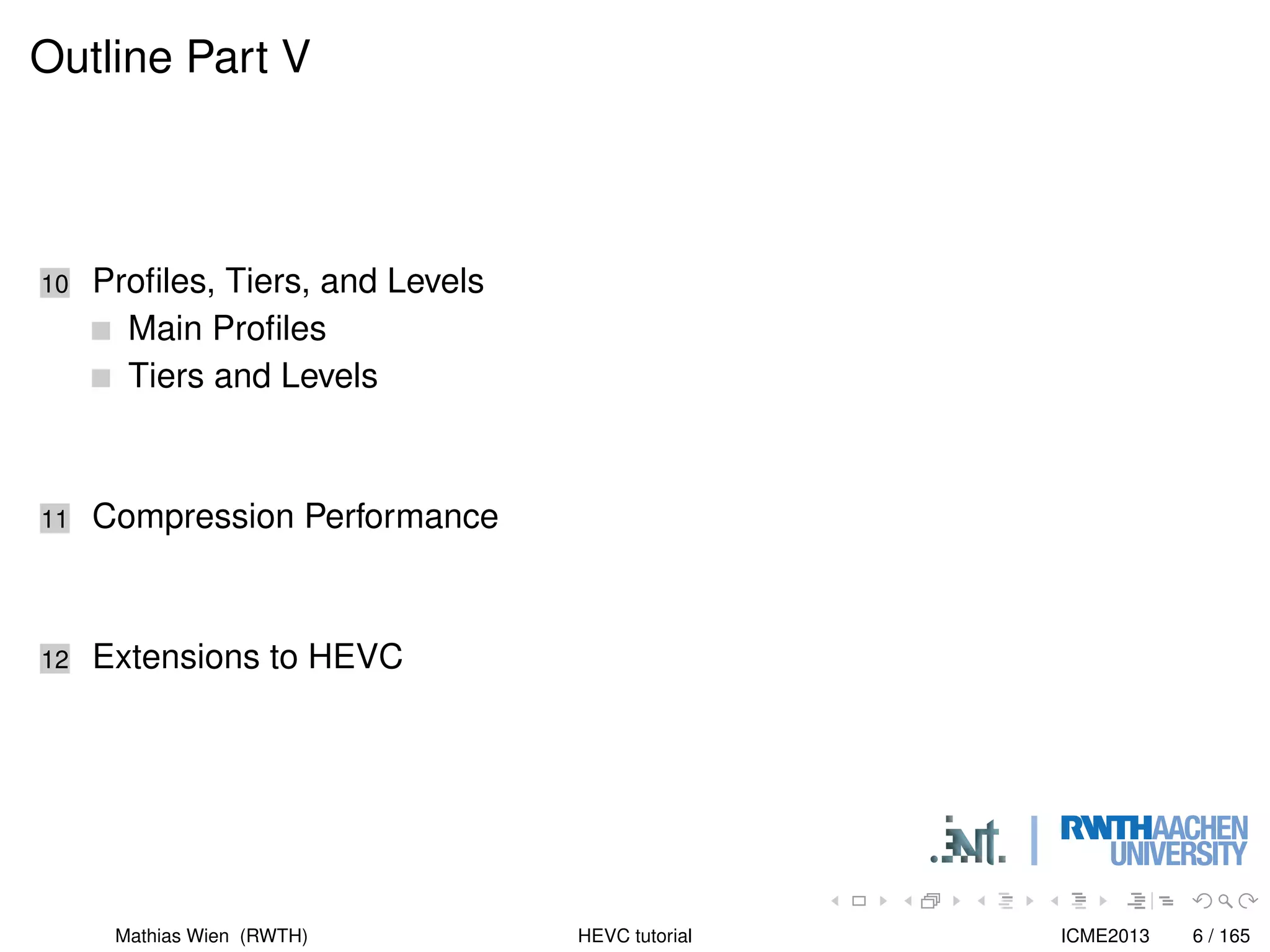 Outline Part V

10 Profiles, Tiers, and Levels

Main Profiles

Tiers and Levels

11 Compression Performance

12 Extensions to HEVC

.ient. | RWTHAACHEN UNIVERSITY

Mathias Wien (RWTH) HEVC tutorial ICME2013 6 / 165